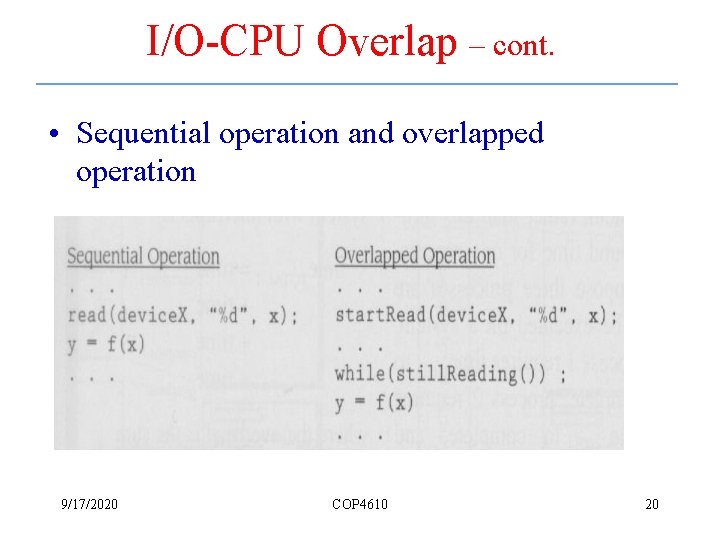 I/O-CPU Overlap – cont.

• Sequential operation and overlapped operation

Sequential Operation
. . .
read(deviceX, "%d", x);
y = f(x)
. . .

Overlapped Operation
. . .
startRead(deviceX, "%d", x);
. . .
while(stillReading()) ;
y = f(x)
. . .

9/17/2020 COP4610 20